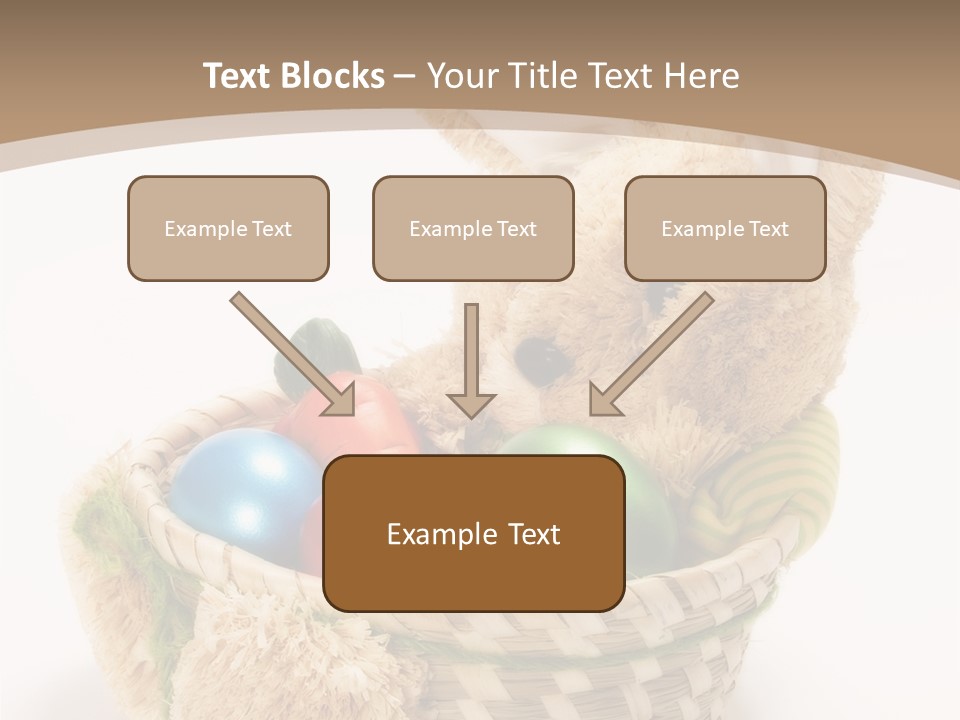 Text Blocks – Your Title Text Here

Example Text

Example Text

Example Text

Example Text